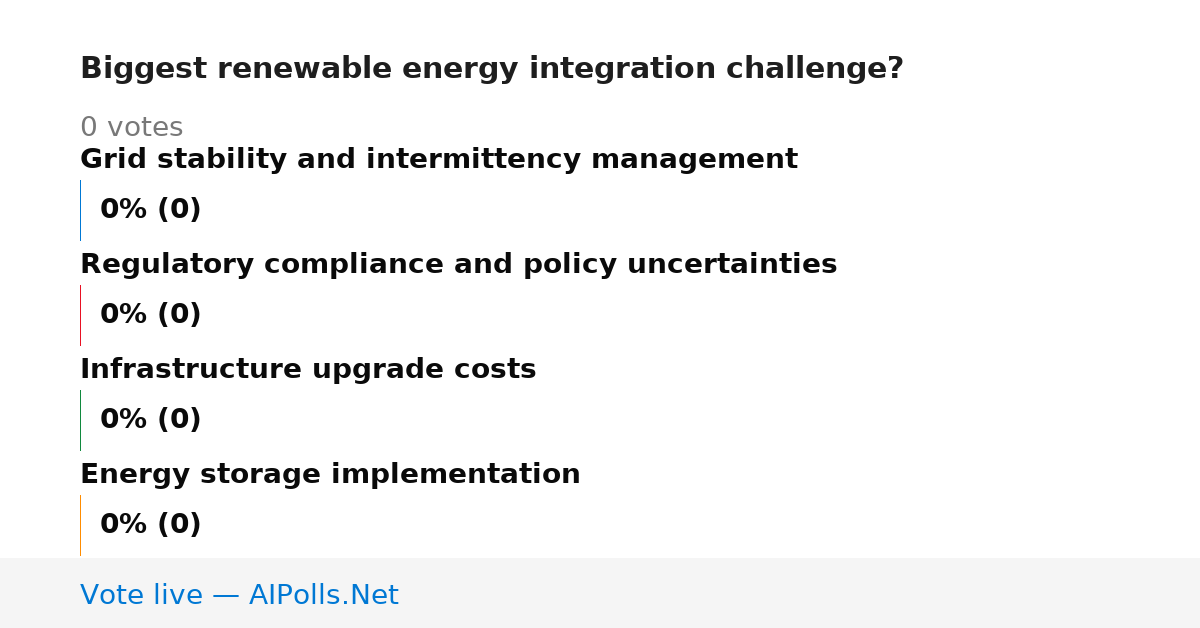 Biggest renewable energy integration challenge?

0 votes

Grid stability and intermittency management

0% (0)

Regulatory compliance and policy uncertainties

0% (0)

Infrastructure upgrade costs

0% (0)

Energy storage implementation

0% (0)

Vote live — AIPolls.Net